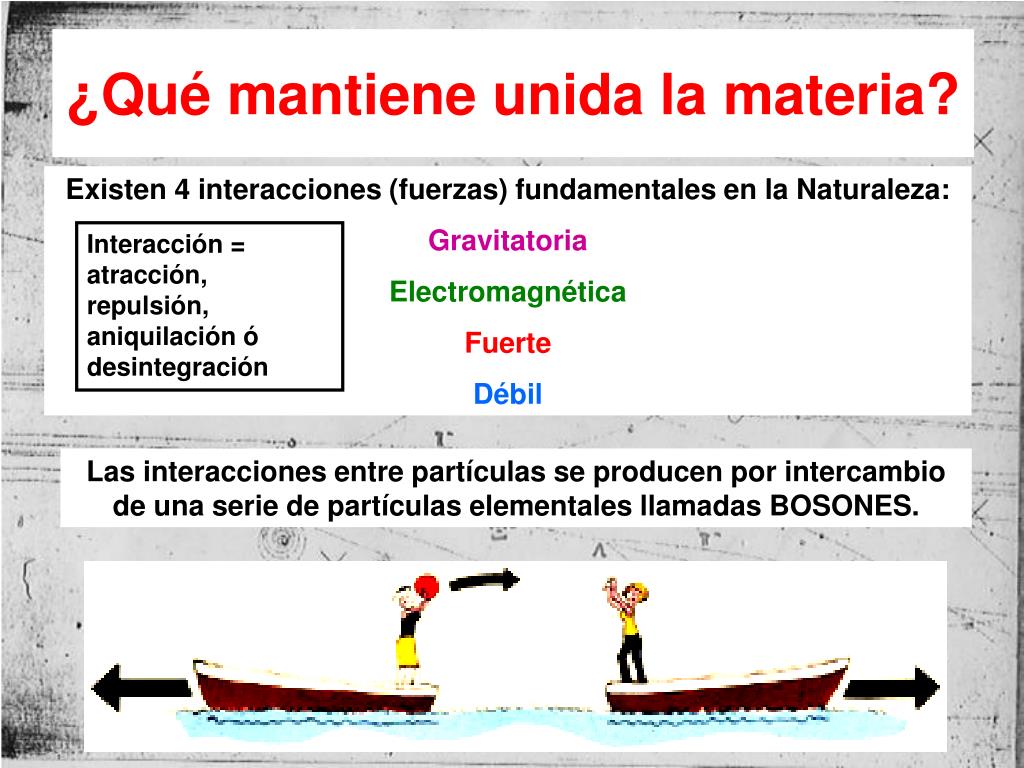 ¿Qué mantiene unida la materia?

Existen 4 interacciones (fuerzas) fundamentales en la Naturaleza:

Interacción = atracción, repulsión, aniquilación ó desintegración

Gravitatoria

Electromagnética

Fuerte

Débil

Las interacciones entre partículas se producen por intercambio de una serie de partículas elementales llamadas BOSONES.